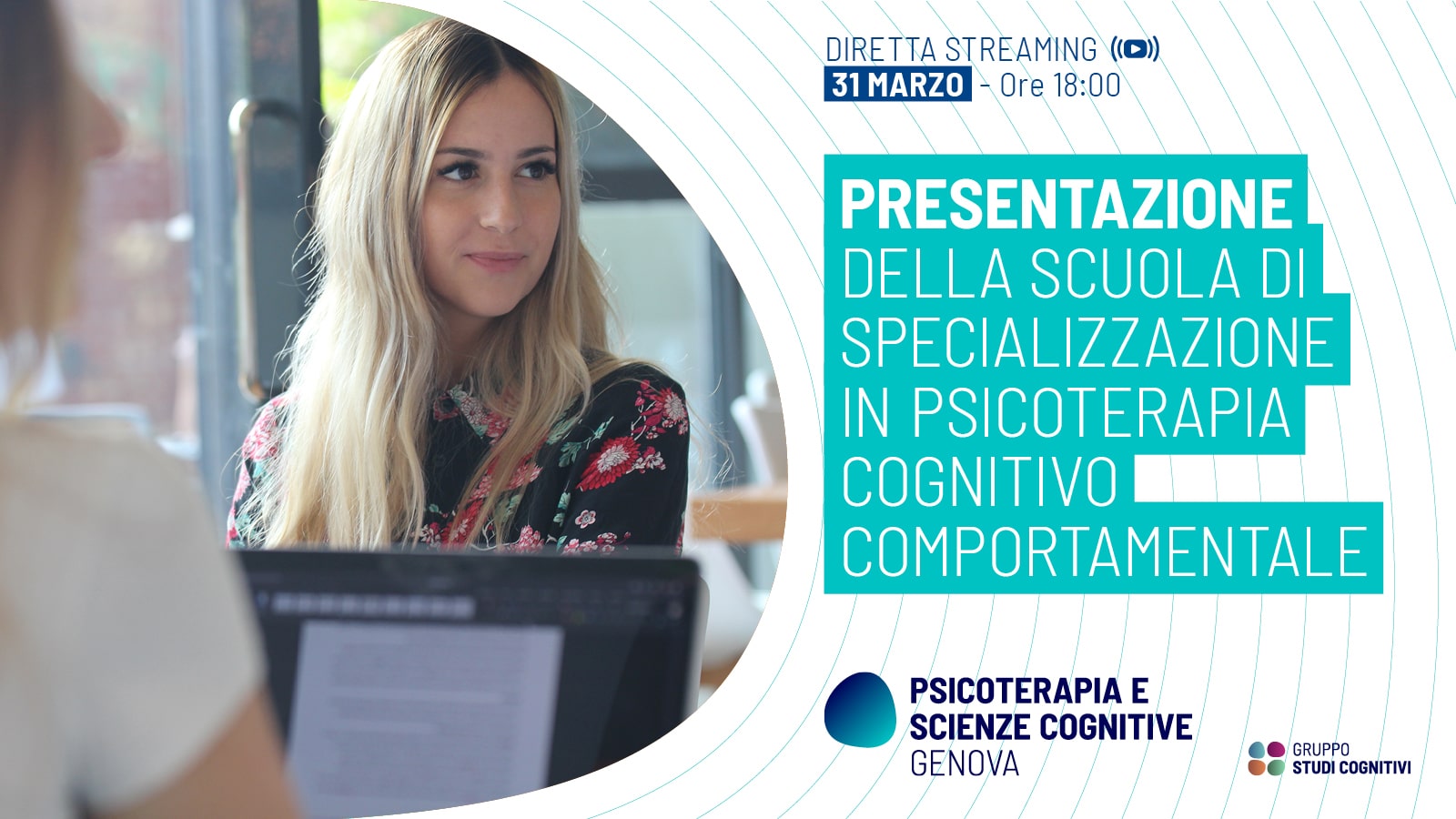 DIRETTA STREAMING
31 MARZO - Ore 18:00

PRESENTAZIONE DELLA SCUOLA DI SPECIALIZZAZIONE IN PSICOTERAPIA COGNITIVO COMPORTAMENTALE

PSICOTERAPIA E SCIENZE COGNITIVE GENOVA

GRUPPO STUDI COGNITIVI